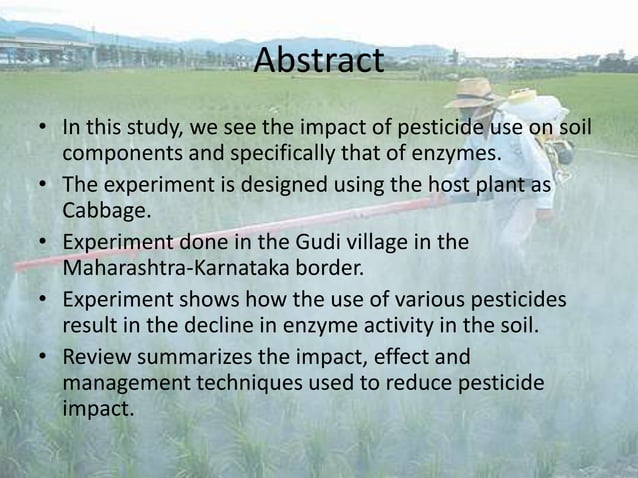 Abstract

• In this study, we see the impact of pesticide use on soil components and specifically that of enzymes.
• The experiment is designed using the host plant as Cabbage.
• Experiment done in the Gudi village in the Maharashtra-Karnataka border.
• Experiment shows how the use of various pesticides result in the decline in enzyme activity in the soil.
• Review summarizes the impact, effect and management techniques used to reduce pesticide impact.